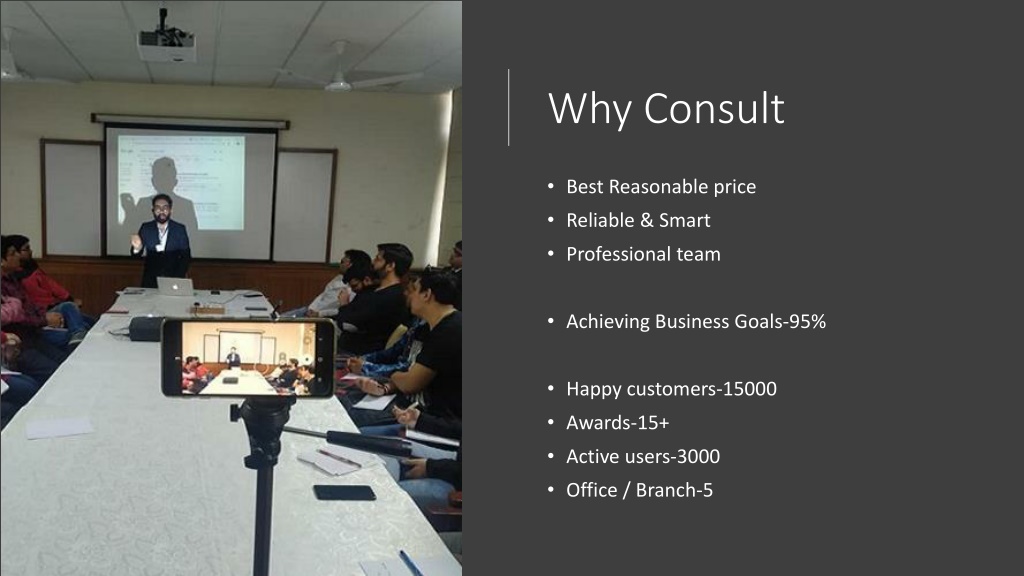 Why Consult

• Best Reasonable price
• Reliable & Smart
• Professional team

• Achieving Business Goals-95%

• Happy customers-15000
• Awards-15+
• Active users-3000
• Office / Branch-5